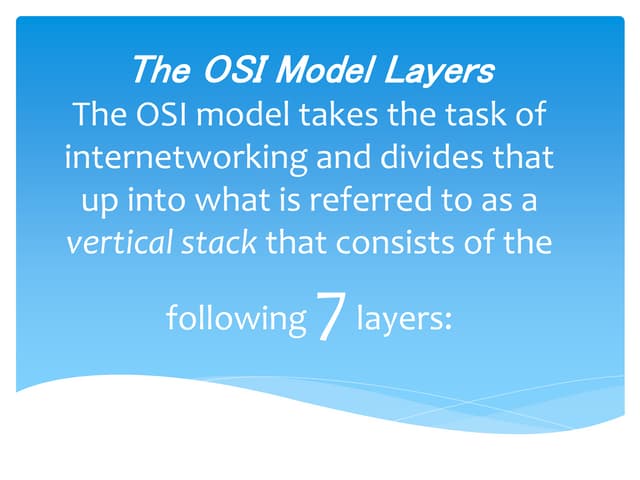 The OSI Model Layers

The OSI model takes the task of internetworking and divides that up into what is referred to as a vertical stack that consists of the following 7 layers: